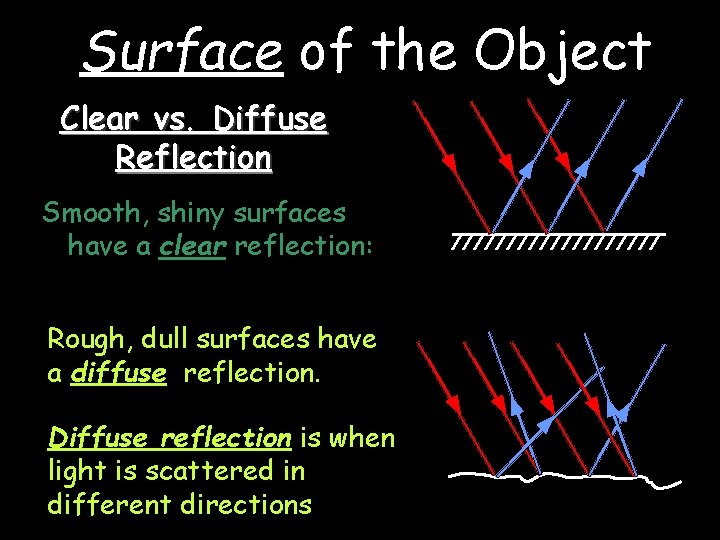 Surface of the Object

Clear vs. Diffuse Reflection

Smooth, shiny surfaces have a clear reflection:

Rough, dull surfaces have a diffuse reflection.

Diffuse reflection is when light is scattered in different directions